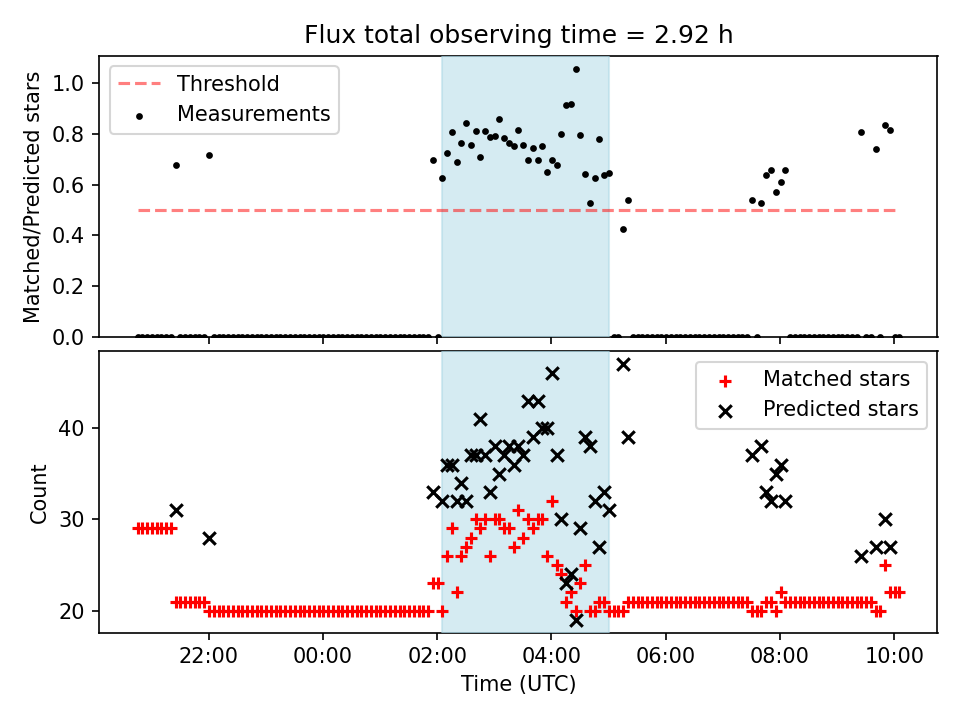 Flux total observing time = 2.92 h

Threshold
Measurements

Matched/Predicted stars

1.0
0.8
0.6
0.4
0.2
0.0

Matched stars
Predicted stars

Count

40
30
20

22:00
00:00
02:00
04:00
06:00
08:00
10:00

Time (UTC)